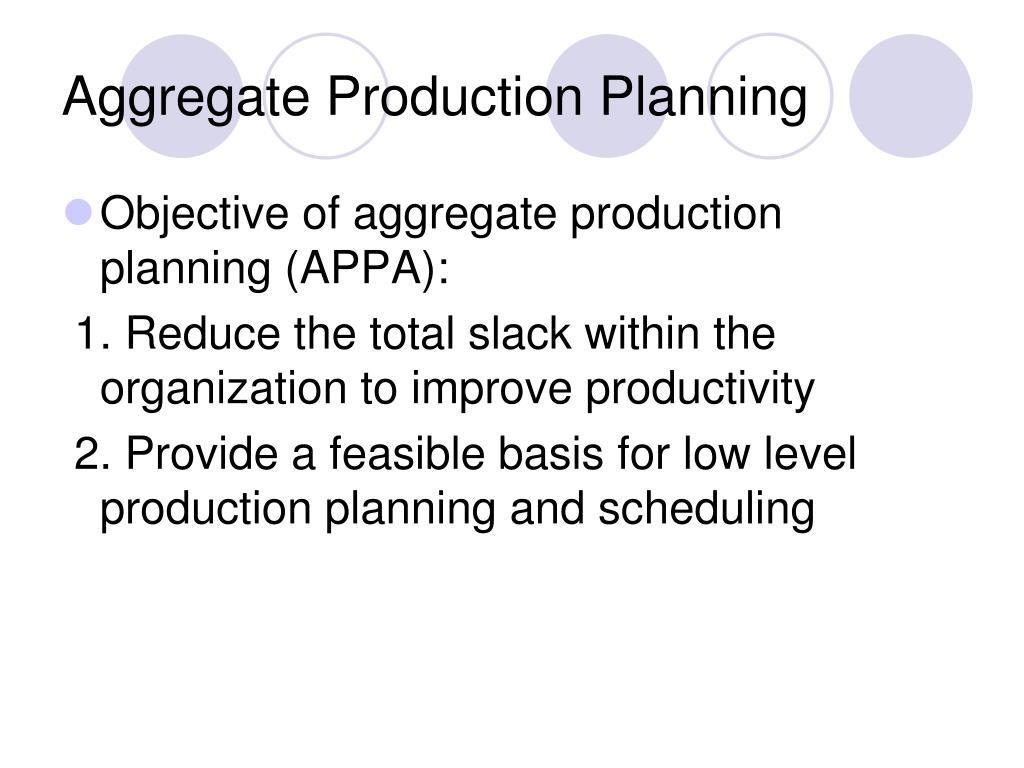 Aggregate Production Planning

Objective of aggregate production planning (APPA):

1. Reduce the total slack within the organization to improve productivity

2. Provide a feasible basis for low level production planning and scheduling